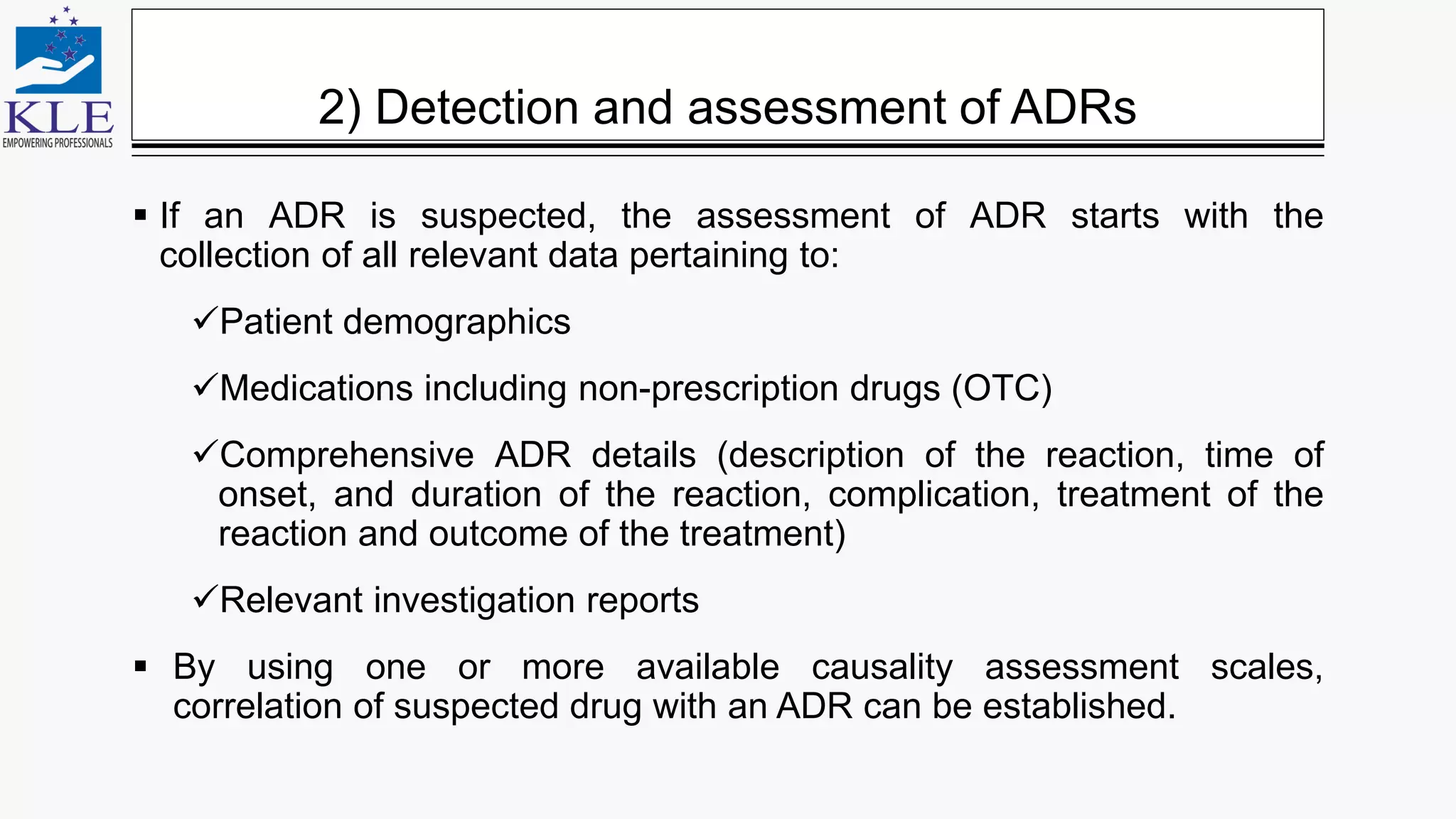 KLE
EMPOWERING PROFESSIONALS

2) Detection and assessment of ADRs

▪ If an ADR is suspected, the assessment of ADR starts with the collection of all relevant data pertaining to:

✓Patient demographics

✓Medications including non-prescription drugs (OTC)

✓Comprehensive ADR details (description of the reaction, time of onset, and duration of the reaction, complication, treatment of the reaction and outcome of the treatment)

✓Relevant investigation reports

▪ By using one or more available causality assessment scales, correlation of suspected drug with an ADR can be established.